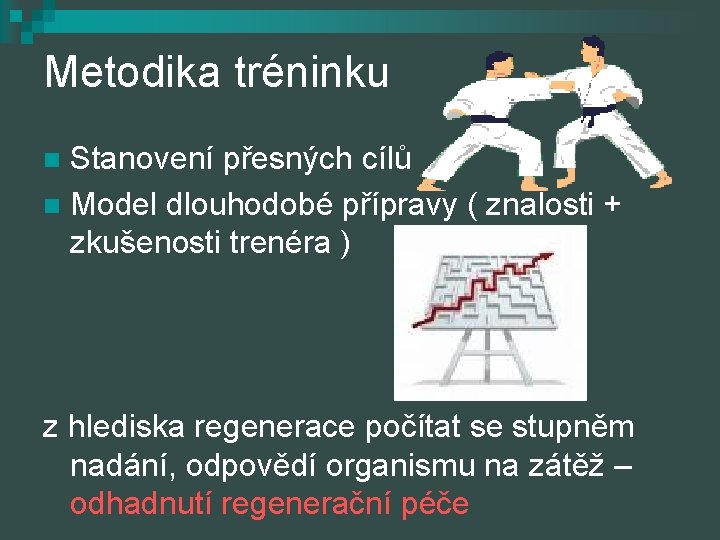 Metodika tréninku

Stanovení přesných cílů

Model dlouhodobé přípravy ( znalosti + zkušenosti trenéra )

z hlediska regenerace počítat se stupněm nadání, odpovědí organismu na zátěž – odhadnutí regenerační péče